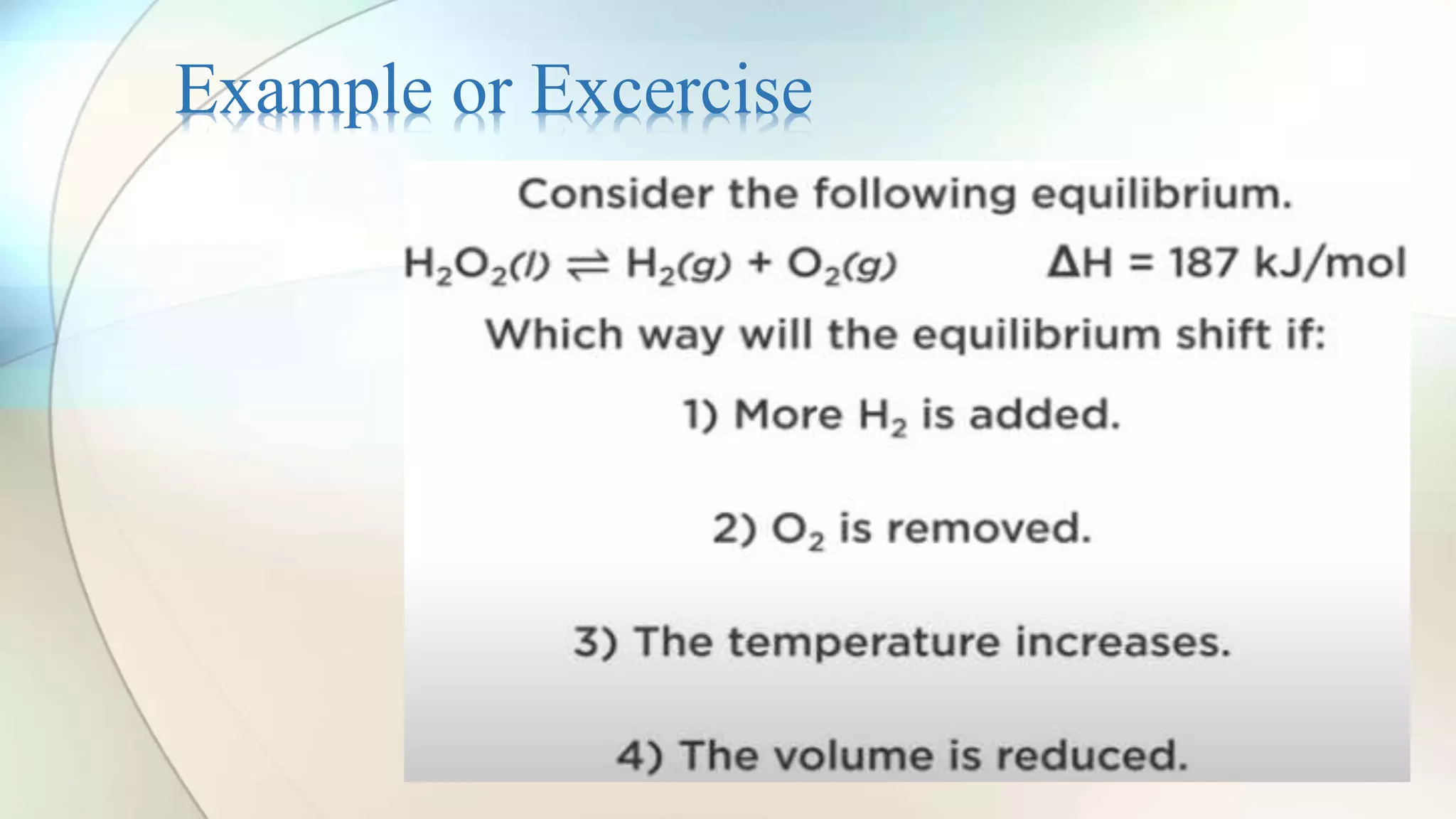 Example or Excercise

Consider the following equilibrium.

$H_2O_2(l) \rightleftharpoons H_2(g) + O_2(g)$ $\Delta H = 187$ kJ/mol

Which way will the equilibrium shift if:

1) More $H_2$ is added.

2) $O_2$ is removed.

3) The temperature increases.

4) The volume is reduced.